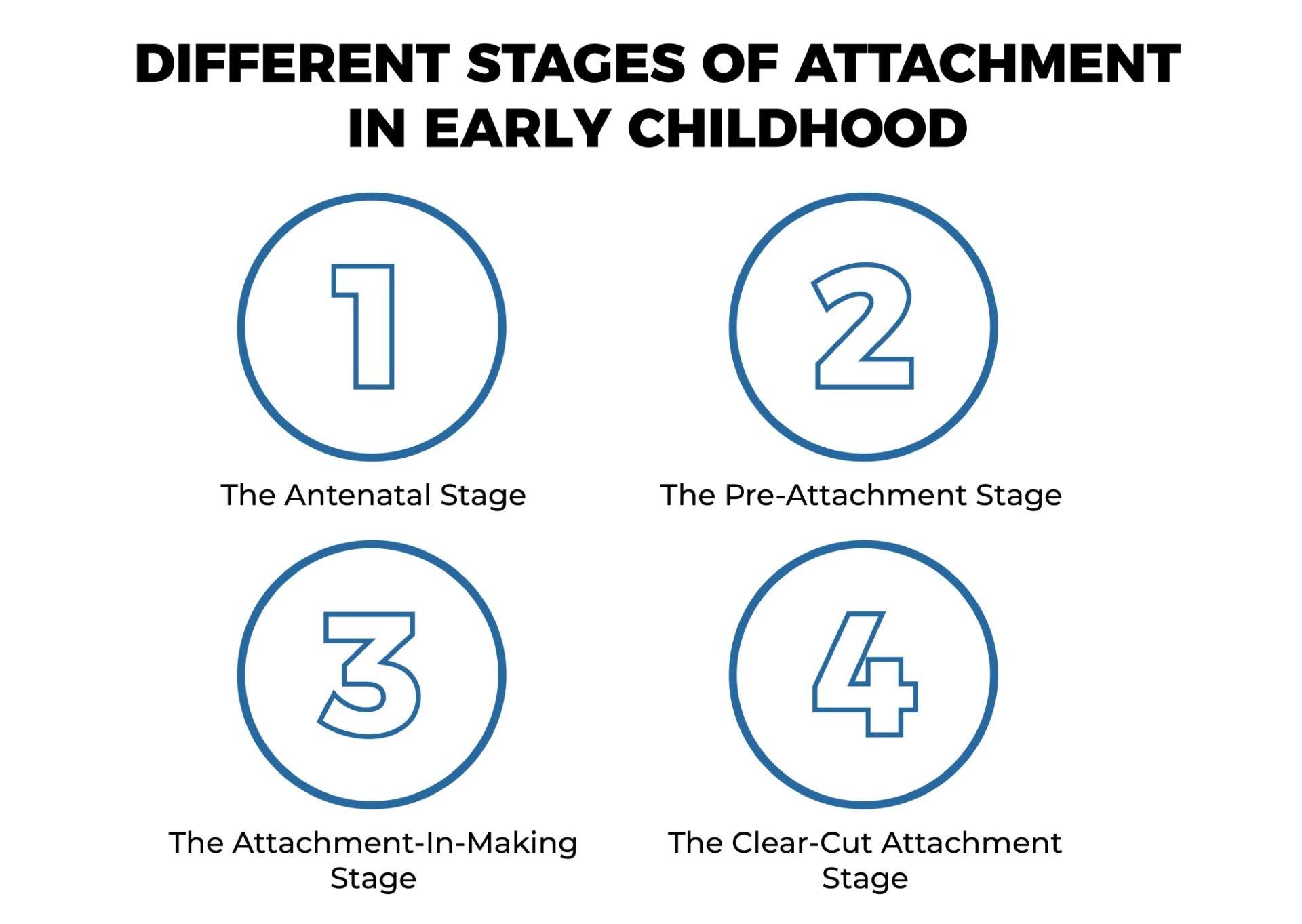 DIFFERENT STAGES OF ATTACHMENT IN EARLY CHILDHOOD

1

The Antenatal Stage

2

The Pre-Attachment Stage

3

The Attachment-In-Making Stage

4

The Clear-Cut Attachment Stage